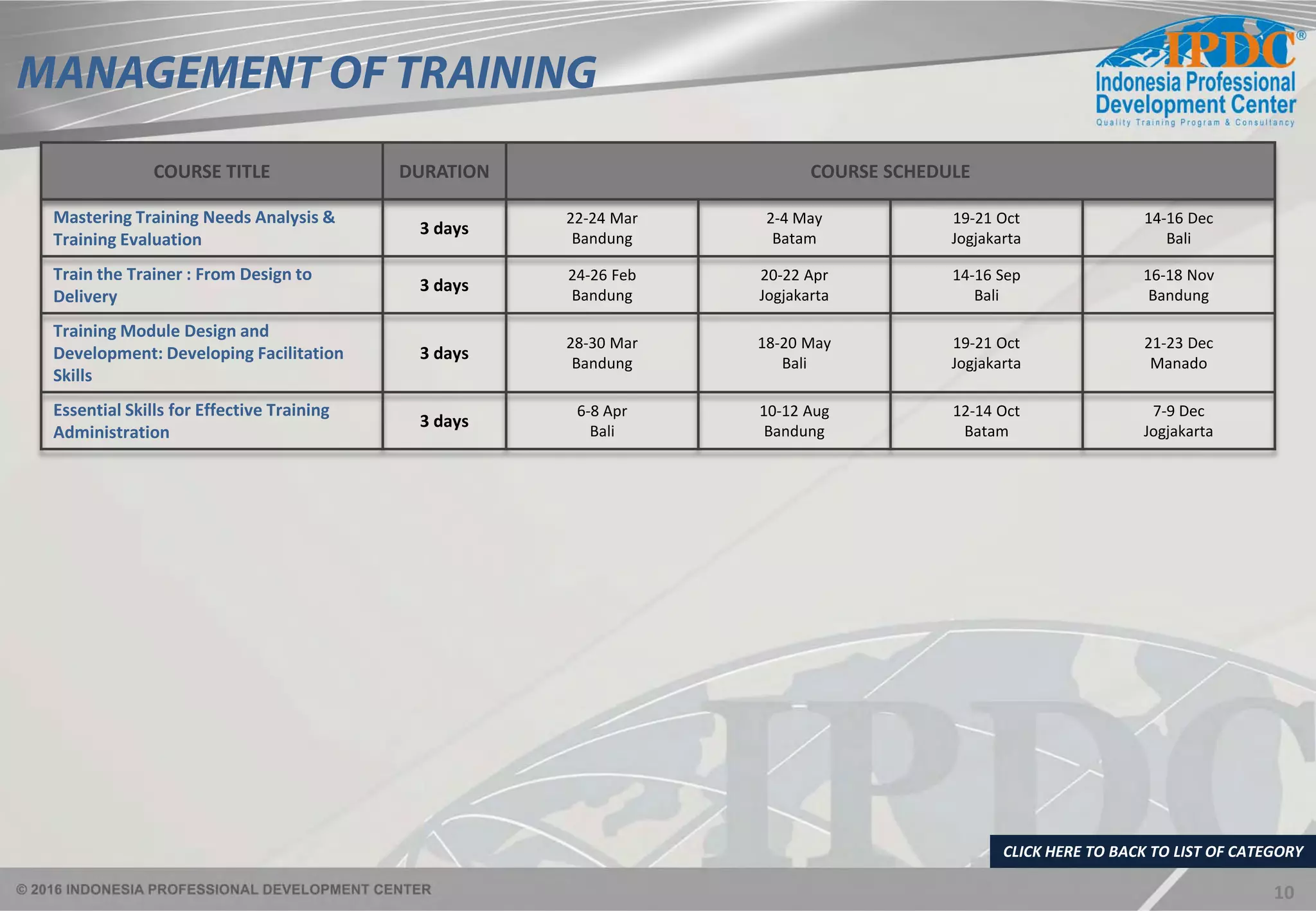 MANAGEMENT OF TRAINING

IPDC®
Indonesia Professional Development Center
Quality Training Program & Consultancy

| COURSE TITLE | DURATION | COURSE SCHEDULE | | | |
|---|---|---|---|---|---|
| Mastering Training Needs Analysis & Training Evaluation | 3 days | 22-24 Mar Bandung | 2-4 May Batam | 19-21 Oct Jogjakarta | 14-16 Dec Bali |
| Train the Trainer : From Design to Delivery | 3 days | 24-26 Feb Bandung | 20-22 Apr Jogjakarta | 14-16 Sep Bali | 16-18 Nov Bandung |
| Training Module Design and Development: Developing Facilitation Skills | 3 days | 28-30 Mar Bandung | 18-20 May Bali | 19-21 Oct Jogjakarta | 21-23 Dec Manado |
| Essential Skills for Effective Training Administration | 3 days | 6-8 Apr Bali | 10-12 Aug Bandung | 12-14 Oct Batam | 7-9 Dec Jogjakarta |

IPDC

CLICK HERE TO BACK TO LIST OF CATEGORY

© 2016 INDONESIA PROFESSIONAL DEVELOPMENT CENTER

10